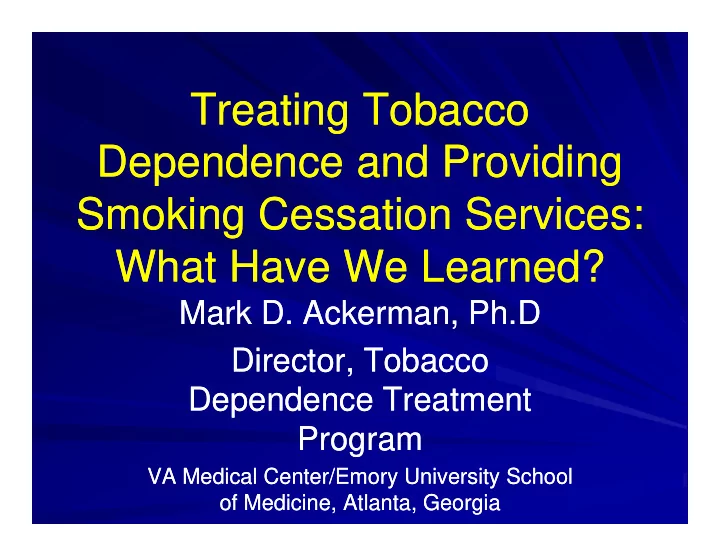 Treating Tobacco Dependence and Providing Smoking Cessation Services: What Have We Learned?

Mark D. Ackerman, Ph.D

Director, Tobacco Dependence Treatment Program

VA Medical Center/Emory University School of Medicine, Atlanta, Georgia